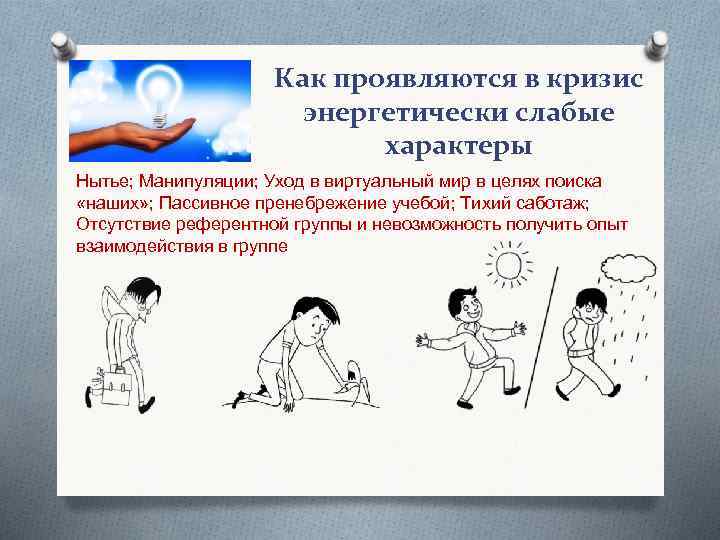 Как проявляются в кризис энергетически слабые характеры

Нытье; Манипуляции; Уход в виртуальный мир в целях поиска «наших»; Пассивное пренебрежение учебой; Тихий саботаж; Отсутствие референтной группы и невозможность получить опыт взаимодействия в группе